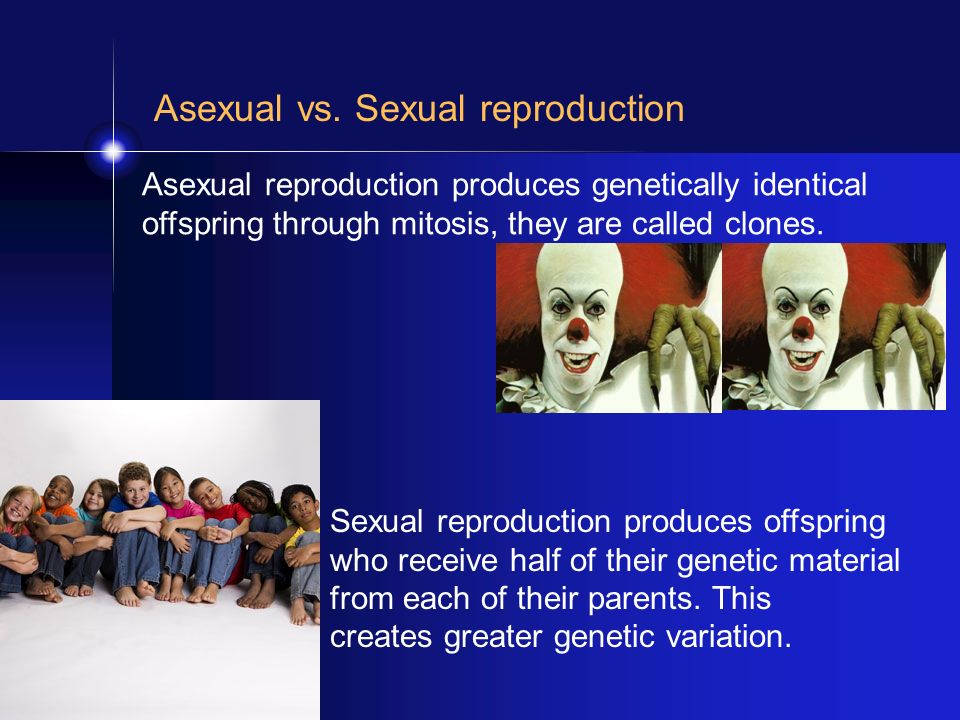 Asexual vs. Sexual reproduction

Asexual reproduction produces genetically identical offspring through mitosis, they are called clones.

Sexual reproduction produces offspring who receive half of their genetic material from each of their parents. This creates greater genetic variation.